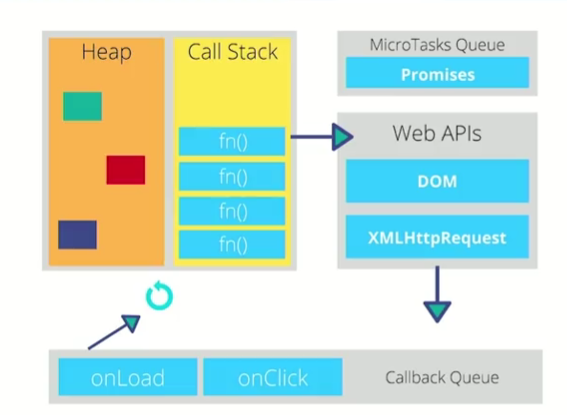 Heap

Call Stack

fn()

fn()

fn()

fn()

MicroTasks Queue

Promises

Web APIs

DOM

XMLHttpRequest

onLoad

onClick

Callback Queue